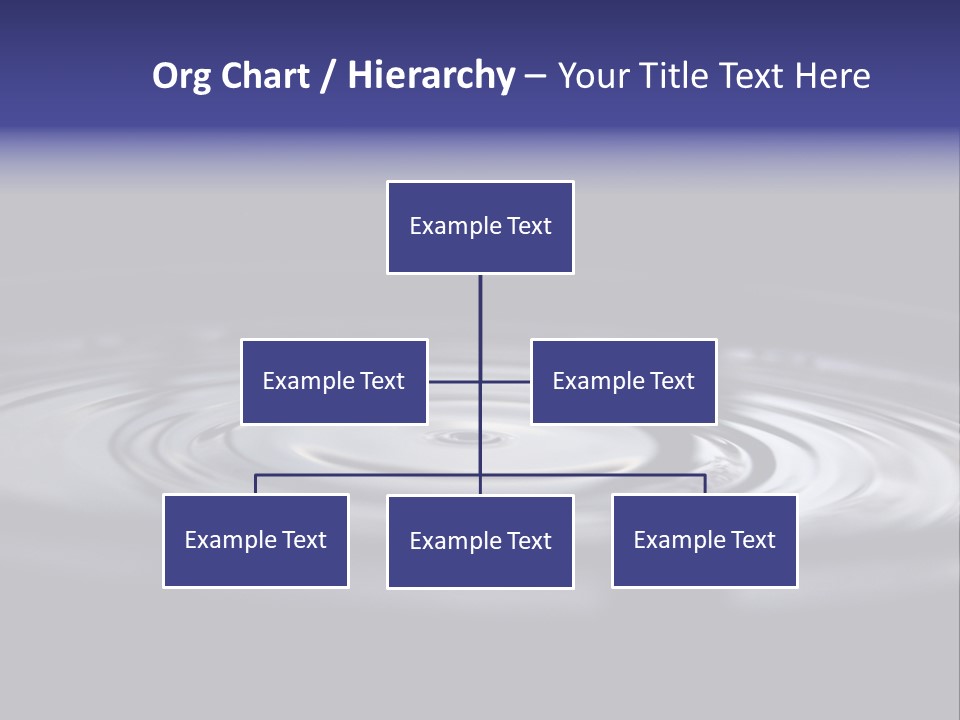 Org Chart / Hierarchy – Your Title Text Here

Example Text

Example Text

Example Text

Example Text

Example Text

Example Text